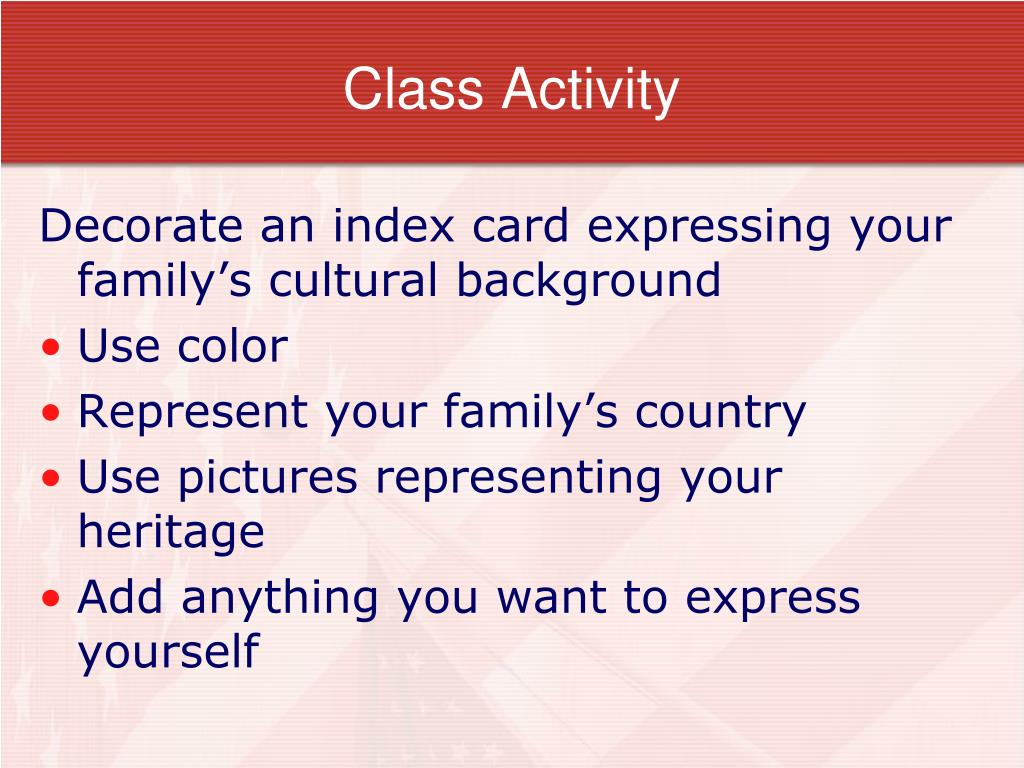 Class Activity

Decorate an index card expressing your family’s cultural background

• Use color
• Represent your family’s country
• Use pictures representing your heritage
• Add anything you want to express yourself